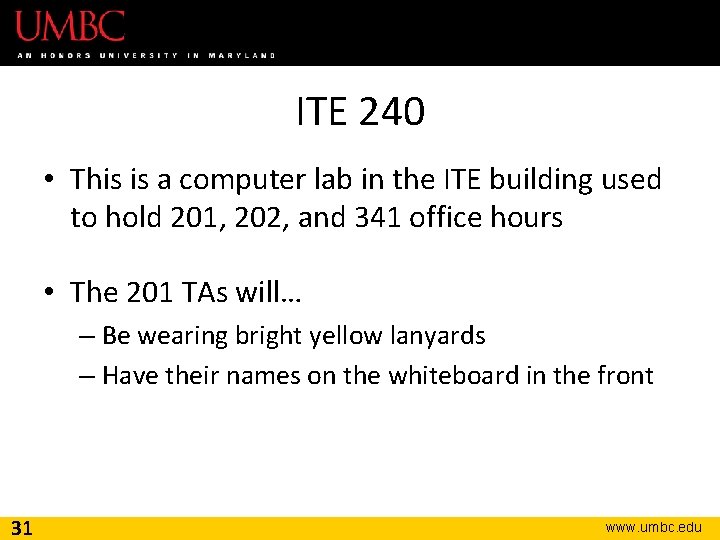 UMBC
AN HONORS UNIVERSITY IN MARYLAND

ITE 240

• This is a computer lab in the ITE building used to hold 201, 202, and 341 office hours

• The 201 TAs will…
– Be wearing bright yellow lanyards
– Have their names on the whiteboard in the front

31
www.umbc.edu